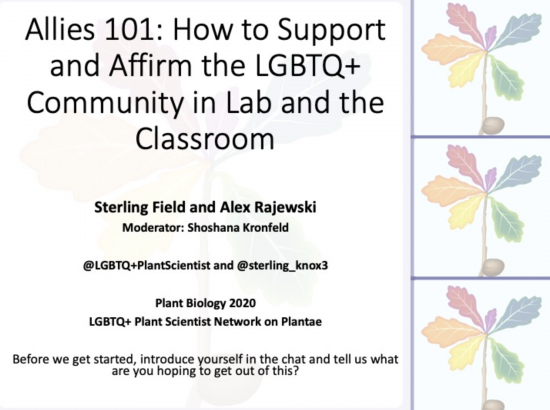 Allies 101: How to Support and Affirm the LGBTQ+ Community in Lab and the Classroom

Sterling Field and Alex Rajewski
Moderator: Shoshana Kronfeld

@LGBTQ+PlantScientist and @sterling_knox3

Plant Biology 2020
LGBTQ+ Plant Scientist Network on Plantae

Before we get started, introduce yourself in the chat and tell us what are you hoping to get out of this?